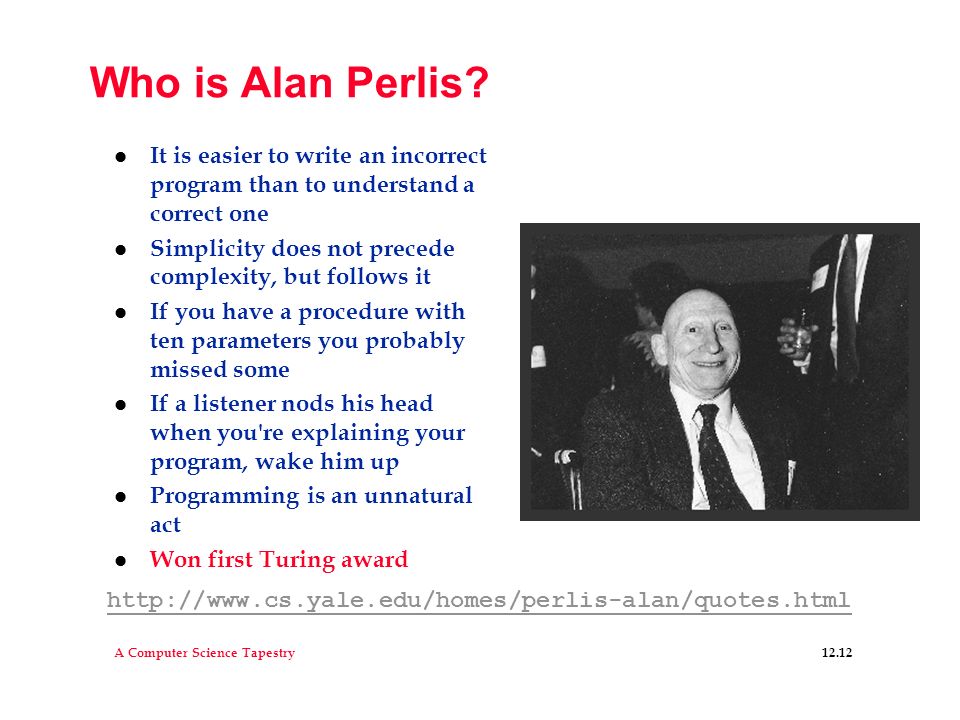 Who is Alan Perlis?

- It is easier to write an incorrect program than to understand a correct one
- Simplicity does not precede complexity, but follows it
- If you have a procedure with ten parameters you probably missed some
- If a listener nods his head when you're explaining your program, wake him up
- Programming is an unnatural act
- Won first Turing award

http://www.cs.yale.edu/homes/perlis-alan/quotes.html

A Computer Science Tapestry

12.12